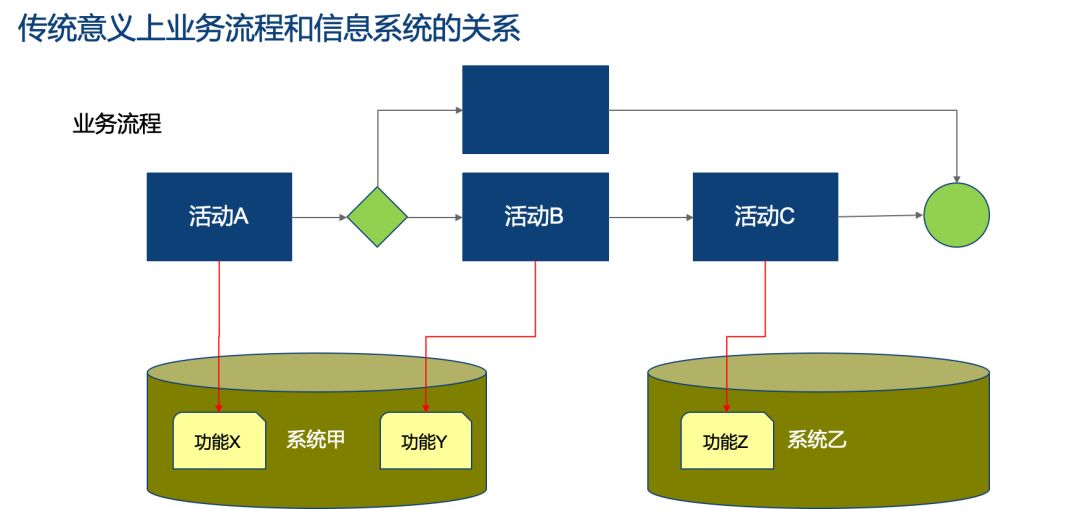 传统意义上业务流程和信息系统的关系

业务流程

活动A

活动B

活动C

功能X

系统甲

功能Y

功能Z

系统乙